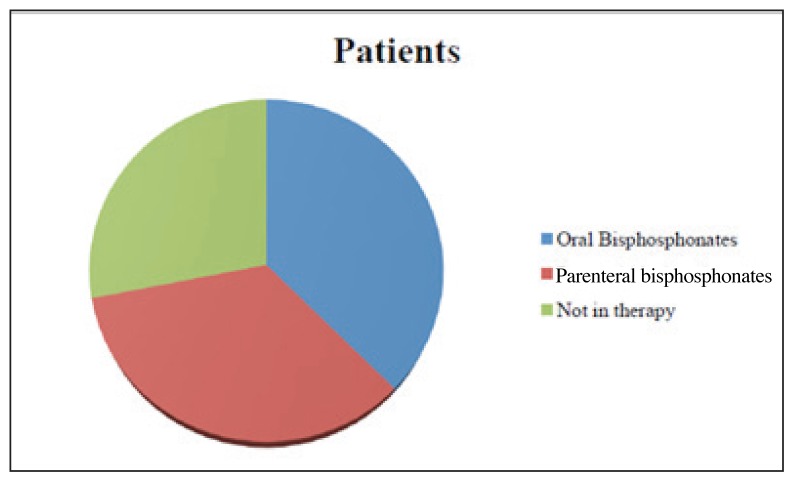 Patients

Oral Bisphosphonates
Parenteral bisphosphonates
Not in therapy